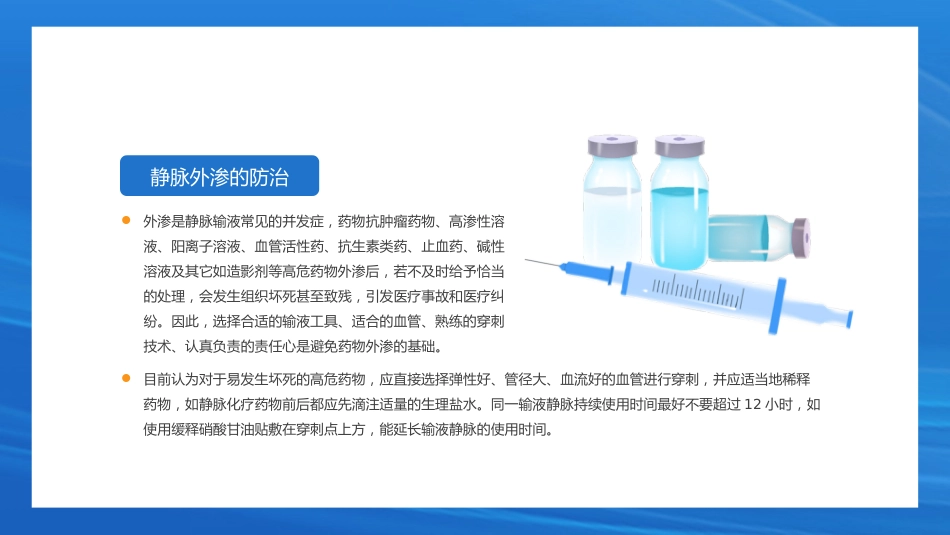 静脉外渗的防治

外渗是静脉输液常见的并发症，药物抗肿瘤药物、高渗性溶液、阳离子溶液、血管活性药、抗生素类药、止血药、碱性溶液及其它如造影剂等高危药物外渗后，若不及时给予恰当的处理，会发生组织坏死甚至致残，引发医疗事故和医疗纠纷。因此，选择合适的输液工具、适合的血管、熟练的穿刺技术、认真负责的责任心是避免药物外渗的基础。

目前认为对于易发生坏死的高危药物，应直接选择弹性好、管径大、血流好的血管进行穿刺，并应适当地稀释药物，如静脉化疗药物前后都应先滴注适量的生理盐水。同一输液静脉持续使用时间最好不要超过 12 小时，如使用缓释硝酸甘油贴敷在穿刺点上方，能延长输液静脉的使用时间。